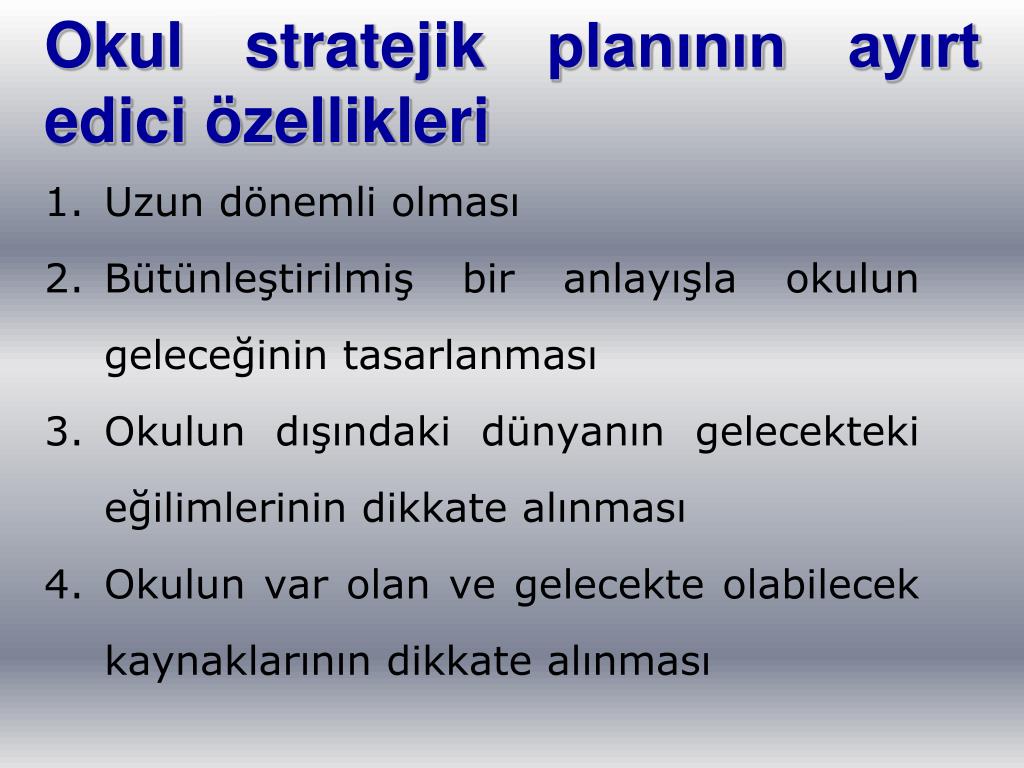 Okul stratejik planının ayırt edici özellikleri

1. Uzun dönemli olması
2. Bütünleştirilmiş bir anlayışla okulun geleceğinin tasarlanması
3. Okulun dışındaki dünyanın gelecekteki eğilimlerinin dikkate alınması
4. Okulun var olan ve gelecekte olabilecek kaynaklarının dikkate alınması